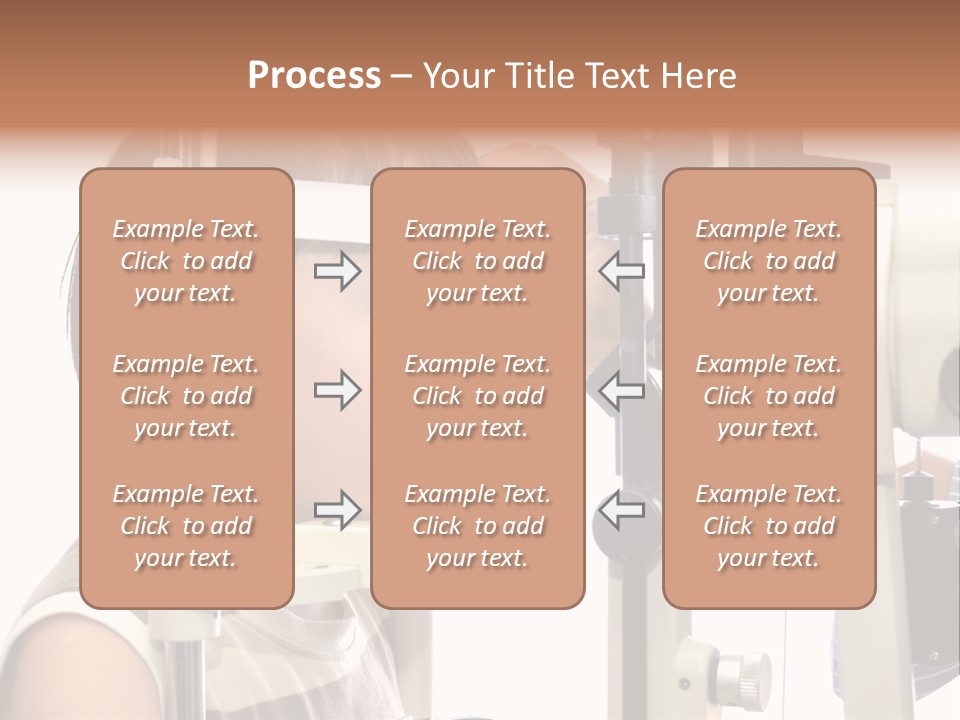 Process – Your Title Text Here

Example Text. Click to add your text.

Example Text. Click to add your text.

Example Text. Click to add your text.

Example Text. Click to add your text.

Example Text. Click to add your text.

Example Text. Click to add your text.

Example Text. Click to add your text.

Example Text. Click to add your text.

Example Text. Click to add your text.